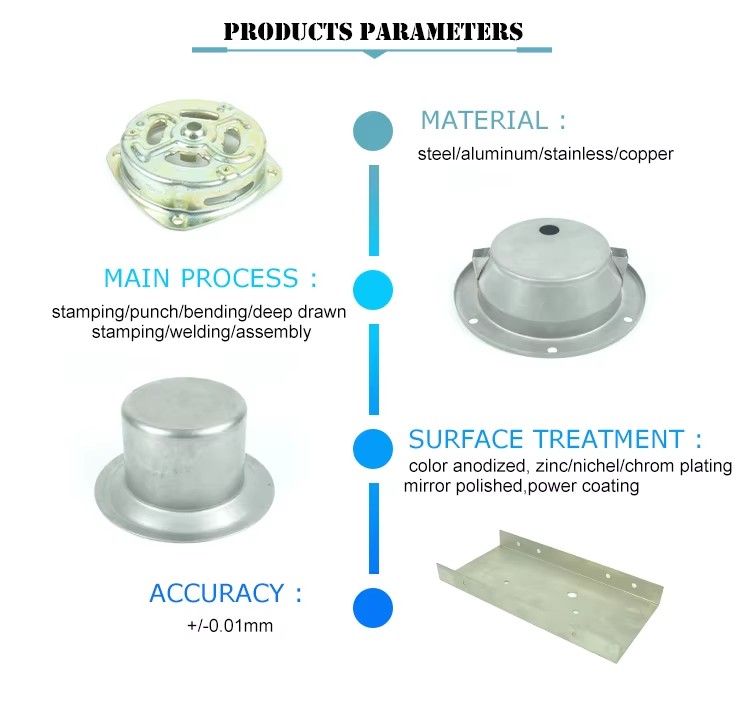 PRODUCTS PARAMETERS

MATERIAL :
steel/aluminum/stainless/copper

MAIN PROCESS :
stamping/punch/bending/deep drawn stamping/welding/assembly

SURFACE TREATMENT :
color anodized, zinc/nichel/chrom plating mirror polished,power coating

ACCURACY :
+/-0.01mm